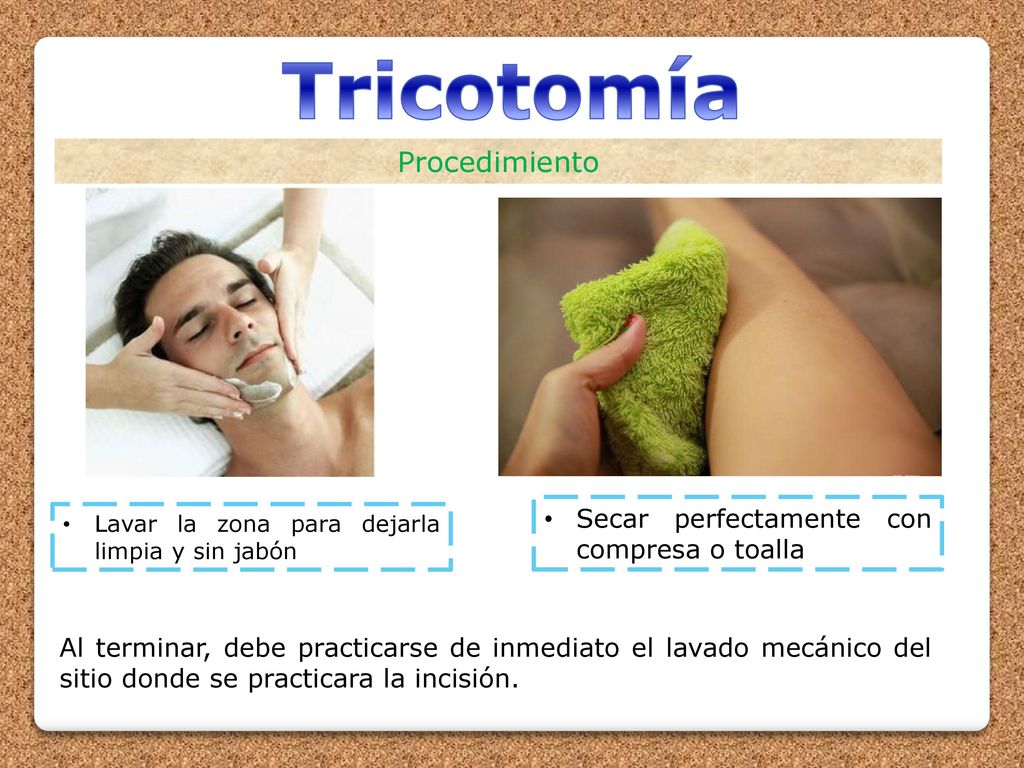 Tricotomía

Procedimiento

• Lavar la zona para dejarla limpia y sin jabón

• Secar perfectamente con compresa o toalla

Al terminar, debe practicarse de inmediato el lavado mecánico del sitio donde se practicara la incisión.